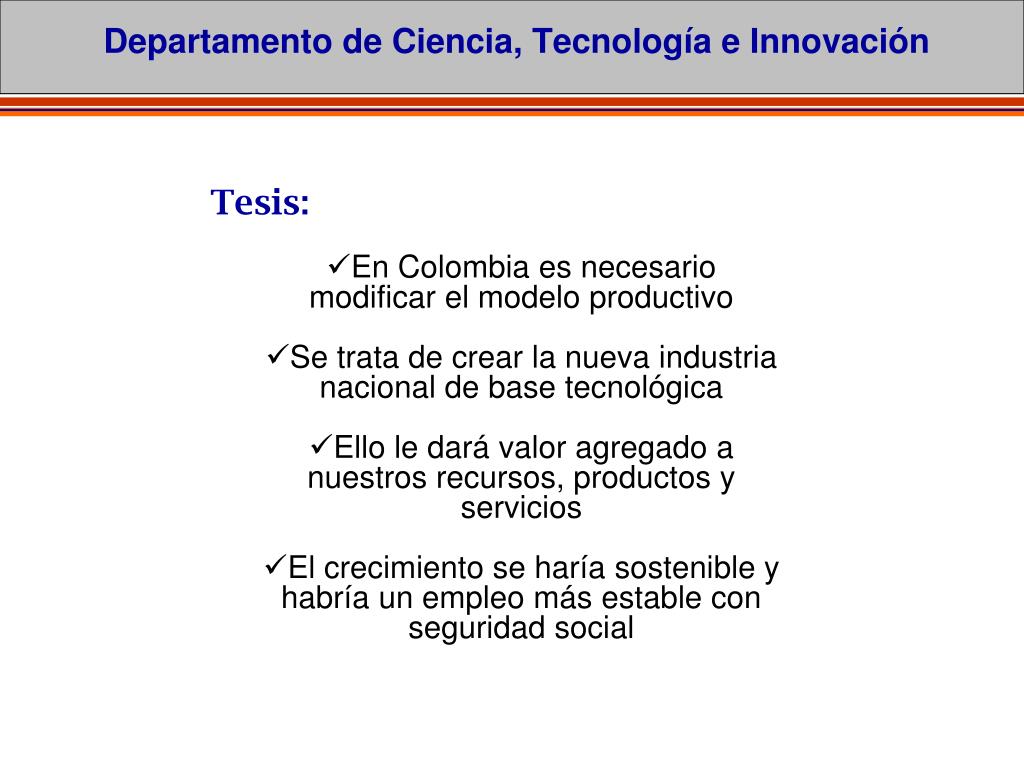 Departamento de Ciencia, Tecnología e Innovación

Tesis:

✓En Colombia es necesario modificar el modelo productivo

✓Se trata de crear la nueva industria nacional de base tecnológica

✓Ello le dará valor agregado a nuestros recursos, productos y servicios

✓El crecimiento se haría sostenible y habría un empleo más estable con seguridad social